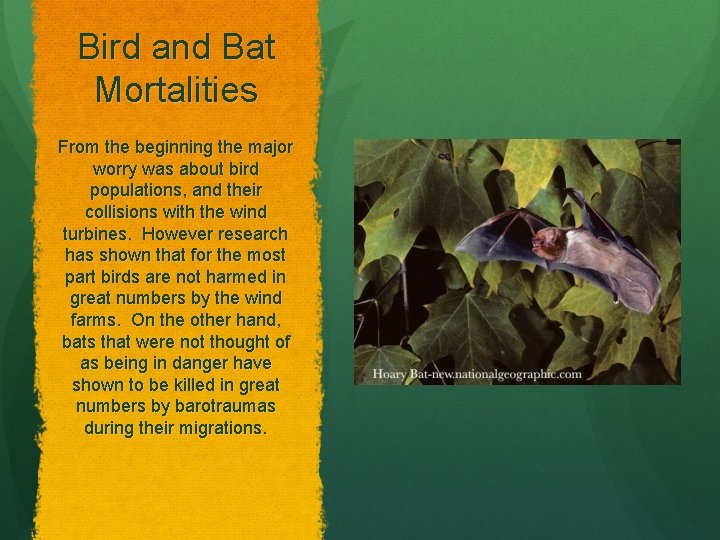 Bird and Bat Mortalities

From the beginning the major worry was about bird populations, and their collisions with the wind turbines.  However research has shown that for the most part birds are not harmed in great numbers by the wind farms.  On the other hand, bats that were not thought of as being in danger have shown to be killed in great numbers by barotraumas during their migrations.

Hoary Bat-new.nationalgeographic.com